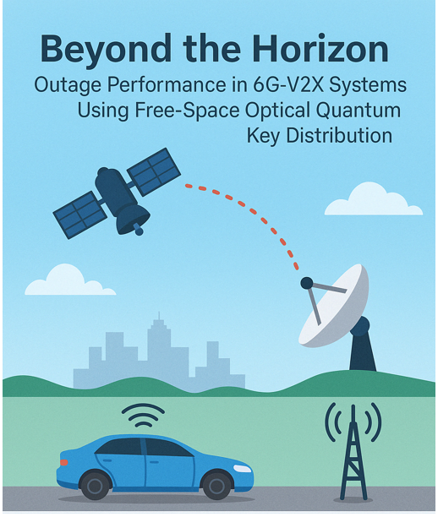 Beyond the Horizon

Outage Performance in 6G-V2X Systems Using Free-Space Optical Quantum Key Distribution